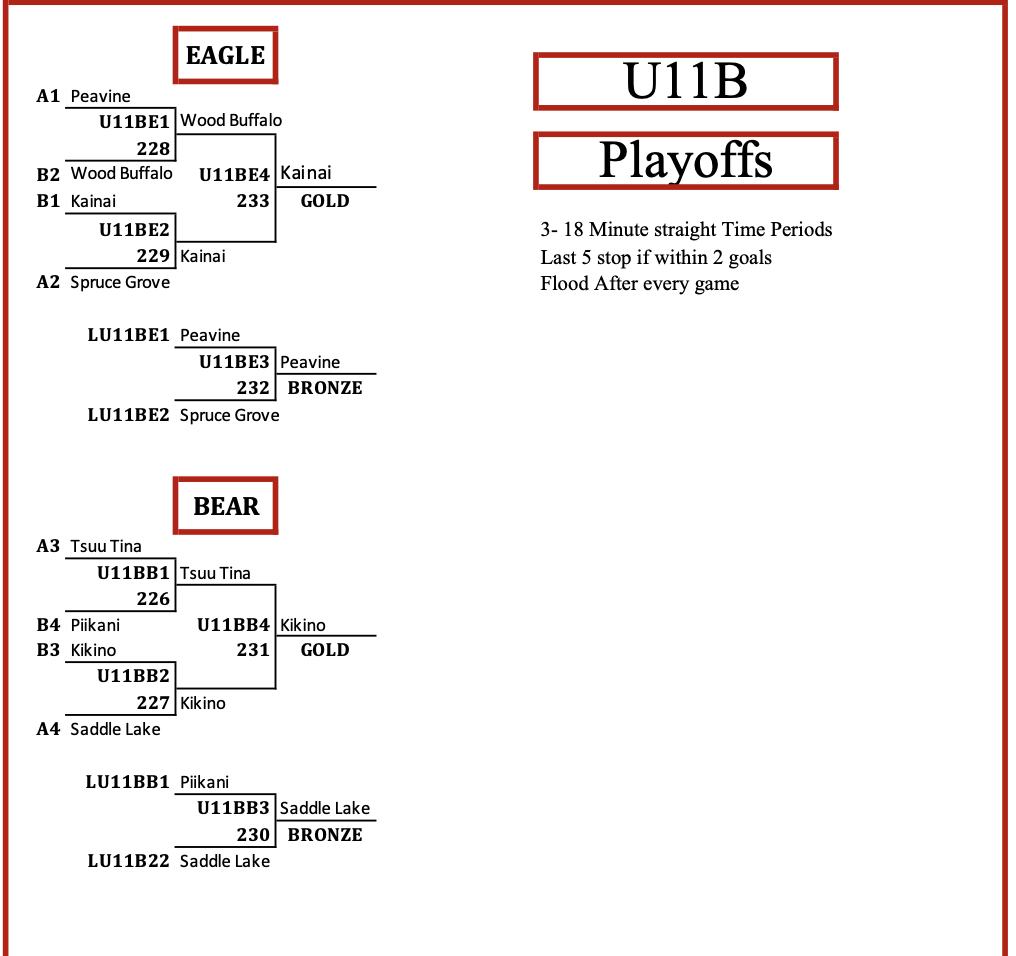 EAGLE

A1 Peavine
U11BE1 Wood Buffalo
228
B2 Wood Buffalo
U11BE4 Kainai
B1 Kainai
233 GOLD
U11BE2
229 Kainai
A2 Spruce Grove

LU11BE1 Peavine
U11BE3 Peavine
232 BRONZE
LU11BE2 Spruce Grove

BEAR

A3 Tsuu Tina
U11BB1 Tsuu Tina
226
B4 Piikani
U11BB4 Kikino
B3 Kikino
231 GOLD
U11BB2
227 Kikino
A4 Saddle Lake

LU11BB1 Piikani
U11BB3 Saddle Lake
230 BRONZE
LU11B22 Saddle Lake

U11B

Playoffs

3- 18 Minute straight Time Periods
Last 5 stop if within 2 goals
Flood After every game